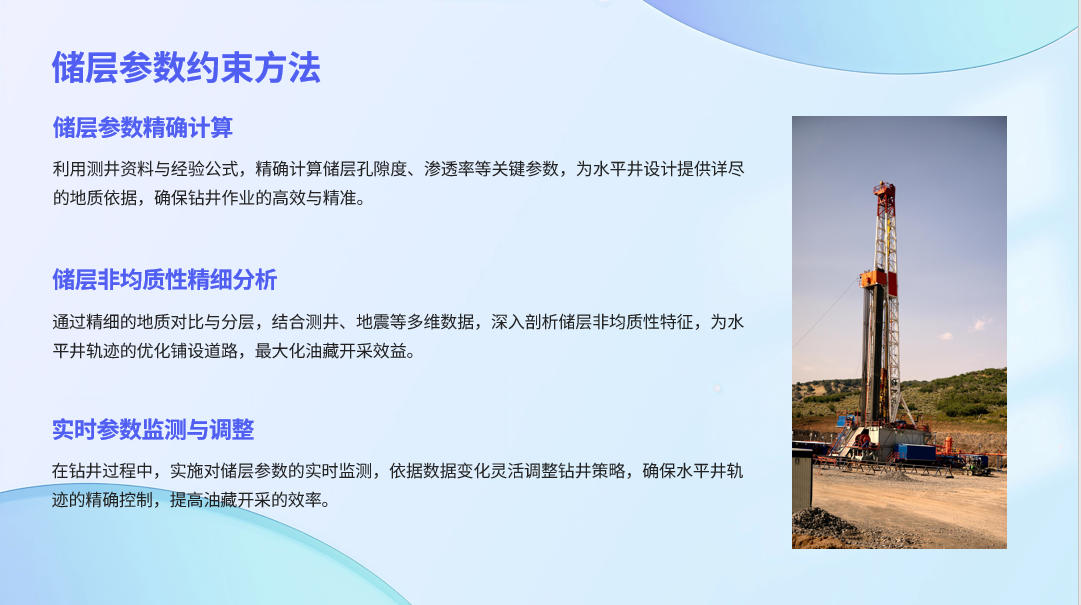 储层参数约束方法

储层参数精确计算

利用测井资料与经验公式，精确计算储层孔隙度、渗透率等关键参数，为水平井设计提供详尽的地质依据，确保钻井作业的高效与精准。

储层非均质性精细分析

通过精细的地质对比与分层，结合测井、地震等多维数据，深入剖析储层非均质性特征，为水平井轨迹的优化铺设道路，最大化油藏开采效益。

实时参数监测与调整

在钻井过程中，实施对储层参数的实时监测，依据数据变化灵活调整钻井策略，确保水平井轨迹的精确控制，提高油藏开采的效率。